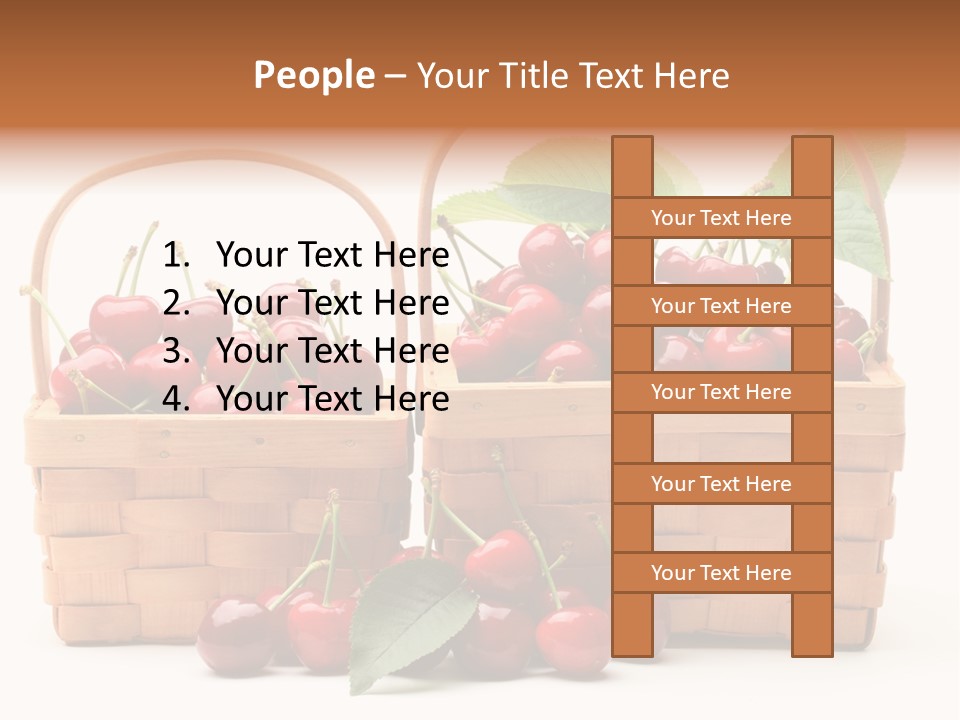 People – Your Title Text Here

1. Your Text Here
2. Your Text Here
3. Your Text Here
4. Your Text Here

Your Text Here

Your Text Here

Your Text Here

Your Text Here

Your Text Here